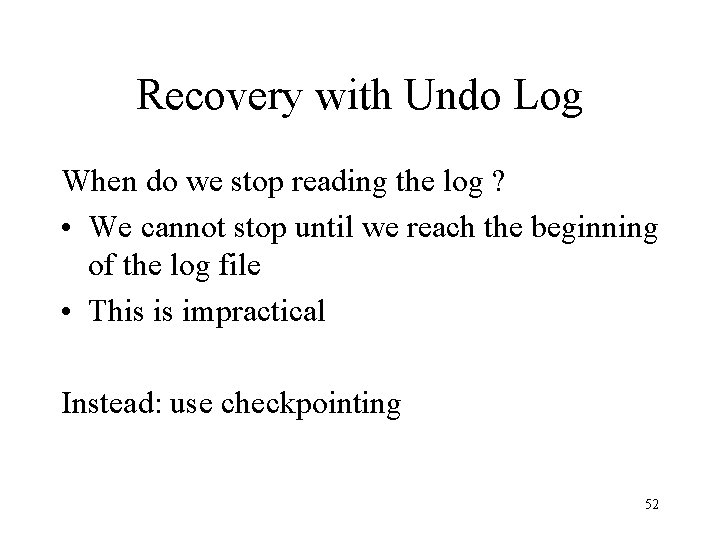 Recovery with Undo Log

When do we stop reading the log ?

• We cannot stop until we reach the beginning of the log file
• This is impractical

Instead: use checkpointing

52